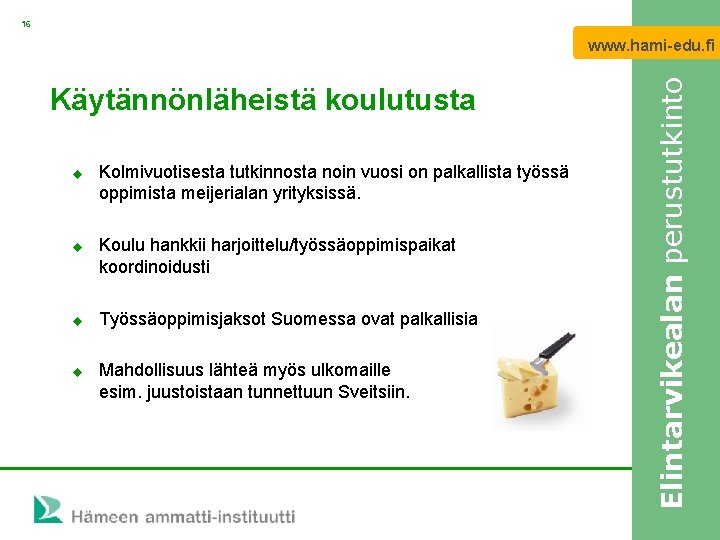 16

www.hami-edu.fi

Käytännönläheistä koulutusta

◆ Kolmivuotisesta tutkinnosta noin vuosi on palkallista työssä oppimista meijerialan yrityksissä.

◆ Koulu hankkii harjoittelu/työssäoppimispaikat koordinoidusti

◆ Työssäoppimisjaksot Suomessa ovat palkallisia

◆ Mahdollisuus lähteä myös ulkomaille esim. juustoistaan tunnettuun Sveitsiin.

Elintarvikealan perustutkinto

Hämeen ammatti-instituutti